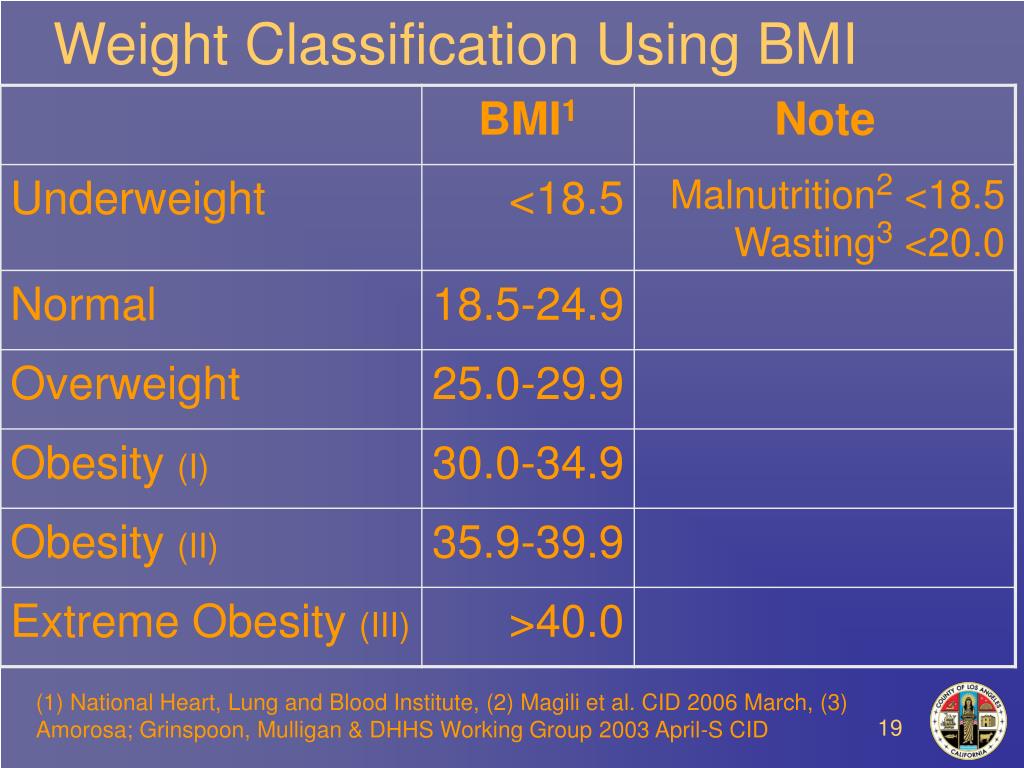 Weight Classification Using BMI

|  | BMI$^1$ | Note |
|---|---|---|
| Underweight | <18.5 | Malnutrition$^2$ <18.5 Wasting$^3$ <20.0 |
| Normal | 18.5-24.9 |  |
| Overweight | 25.0-29.9 |  |
| Obesity (I) | 30.0-34.9 |  |
| Obesity (II) | 35.9-39.9 |  |
| Extreme Obesity (III) | >40.0 |  |

(1) National Heart, Lung and Blood Institute, (2) Magili et al. CID 2006 March, (3) Amorosa; Grinspoon, Mulligan & DHHS Working Group 2003 April-S CID

19

COUNTY OF LOS ANGELES CALIFORNIA